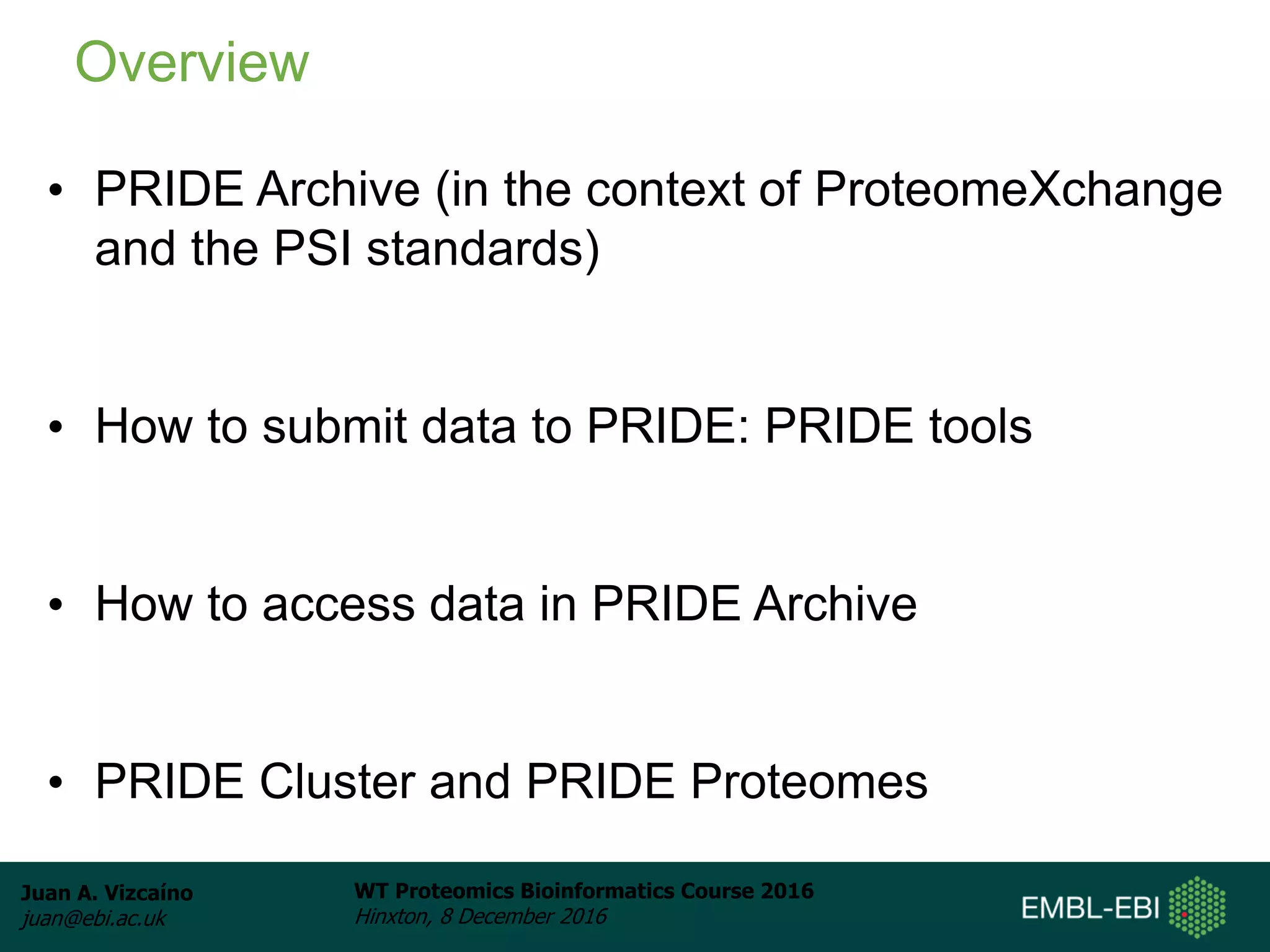 Overview

• PRIDE Archive (in the context of ProteomeXchange and the PSI standards)

• How to submit data to PRIDE: PRIDE tools

• How to access data in PRIDE Archive

• PRIDE Cluster and PRIDE Proteomes

Juan A. Vizcaíno
juan@ebi.ac.uk

WT Proteomics Bioinformatics Course 2016
Hinxton, 8 December 2016

EMBL-EBI